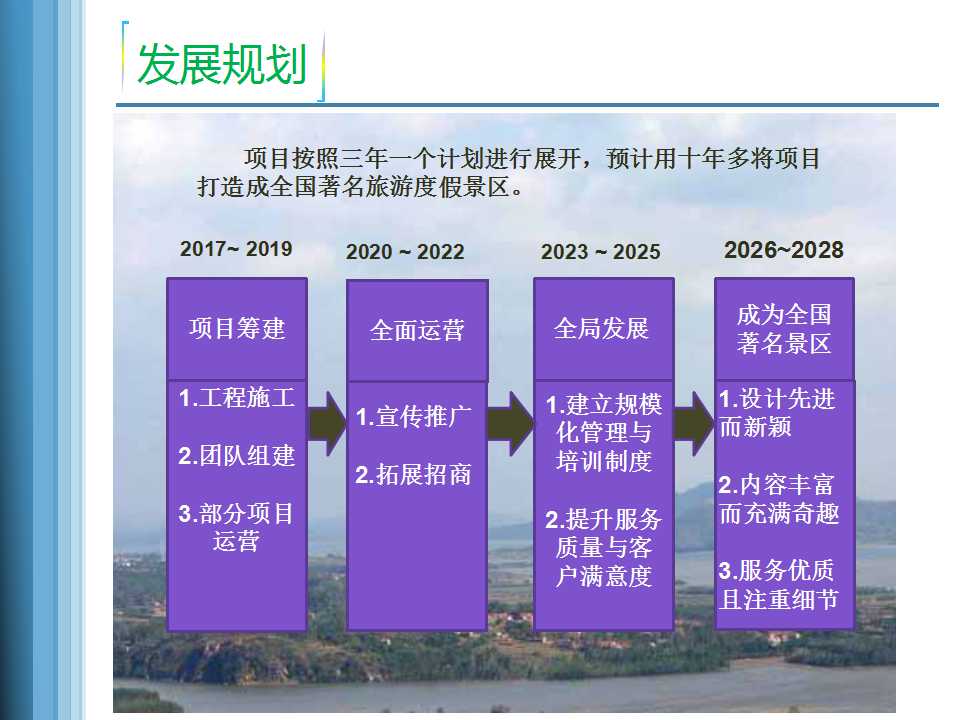 发展规划

项目按照三年一个计划进行展开，预计用十年多将项目打造成全国著名旅游度假景区。

2017~ 2019

项目筹建

1.工程施工

2.团队组建

3.部分项目运营

2020 ~ 2022

全面运营

1.宣传推广

2.拓展招商

2023 ~ 2025

全局发展

1.建立规模化管理与培训制度

2.提升服务质量与客户满意度

2026~2028

成为全国著名景区

1.设计先进而新颖

2.内容丰富而充满奇趣

3.服务优质且注重细节